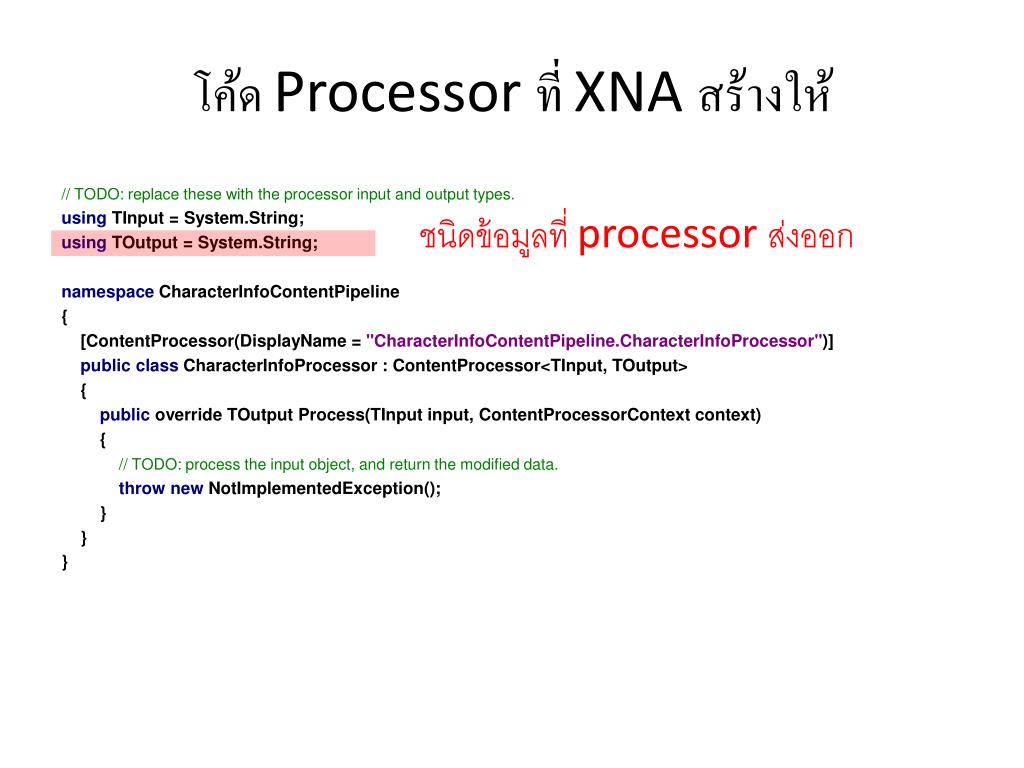 โค้ด Processor ที่ XNA สร้างให้

// TODO: replace these with the processor input and output types.
using TInput = System.String;
using TOutput = System.String;

ชนิดข้อมูลที่ processor ส่งออก

namespace CharacterInfoContentPipeline
{
[ContentProcessor(DisplayName = "CharacterInfoContentPipeline.CharacterInfoProcessor")]
public class CharacterInfoProcessor : ContentProcessor<TInput, TOutput>
{
public override TOutput Process(TInput input, ContentProcessorContext context)
{
// TODO: process the input object, and return the modified data.
throw new NotImplementedException();
}
}
}